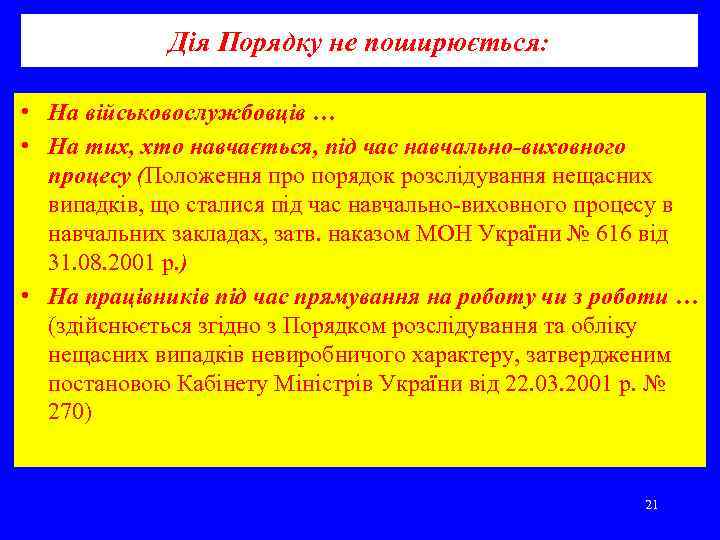 Дія Порядку не поширюється:

• На військовослужбовців …
• На тих, хто навчається, під час навчально-виховного процесу (Положення про порядок розслідування нещасних випадків, що сталися під час навчально-виховного процесу в навчальних закладах, затв. наказом МОН України № 616 від 31.08.2001 р.)
• На працівників під час прямування на роботу чи з роботи … (здійснюється згідно з Порядком розслідування та обліку нещасних випадків невиробничого характеру, затвердженим постановою Кабінету Міністрів України від 22.03.2001 р. № 270)

21